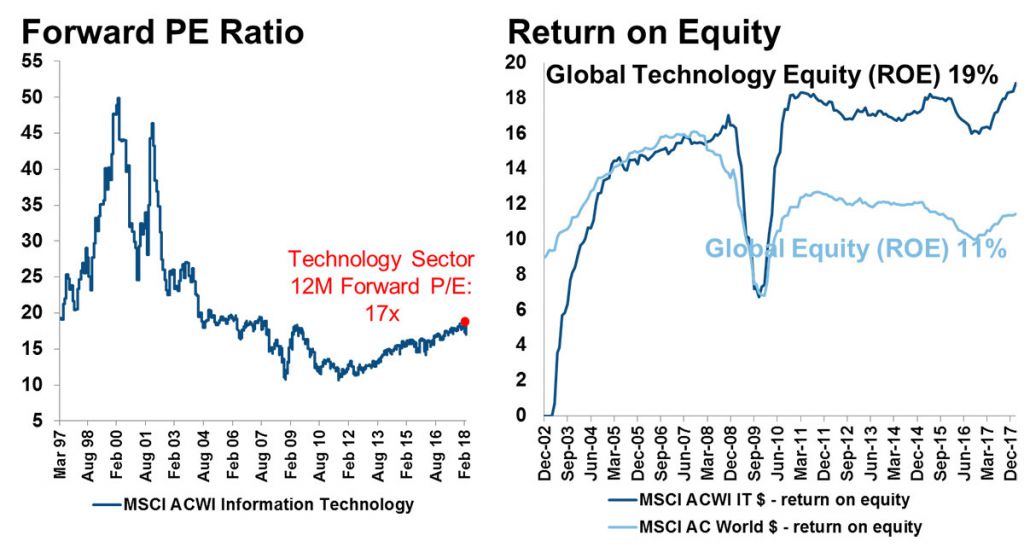 Forward PE Ratio

55
50
45
40
35
30
25
20
15
10
5

Technology Sector 12M Forward P/E: 17x

Mar 97
Aug 98
Feb 00
Aug 01
Feb 03
Aug 04
Feb 06
Aug 07
Feb 09
Aug 10
Feb 12
Aug 13
Feb 15
Aug 16
Feb 18

MSCI ACWI Information Technology

Return on Equity

20
18
16
14
12
10
8
6
4
2
0

Global Technology Equity (ROE) 19%

Global Equity (ROE) 11%

Dec-02
Sep-03
Jun-04
Mar-05
Dec-05
Sep-06
Jun-07
Mar-08
Dec-08
Sep-09
Jun-10
Mar-11
Dec-11
Sep-12
Jun-13
Mar-14
Dec-14
Sep-15
Jun-16
Mar-17
Dec-17

MSCI ACWI IT $ - return on equity
MSCI AC World $ - return on equity